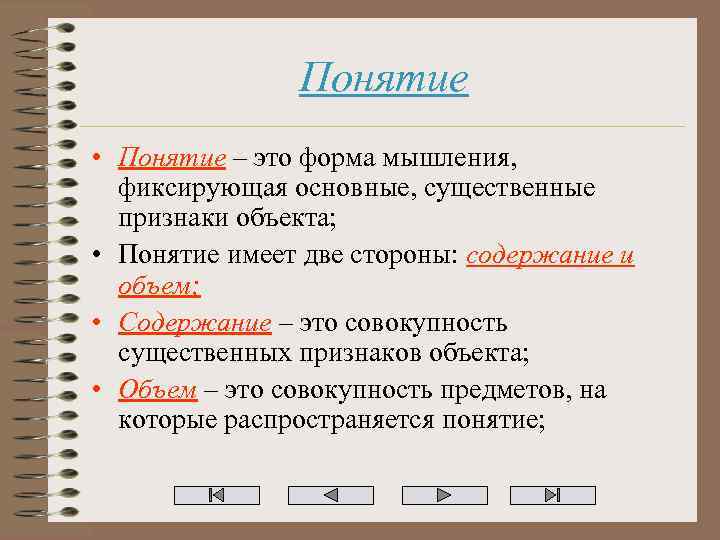 Понятие

• Понятие – это форма мышления, фиксирующая основные, существенные признаки объекта;

• Понятие имеет две стороны: содержание и объем;

• Содержание – это совокупность существенных признаков объекта;

• Объем – это совокупность предметов, на которые распространяется понятие;